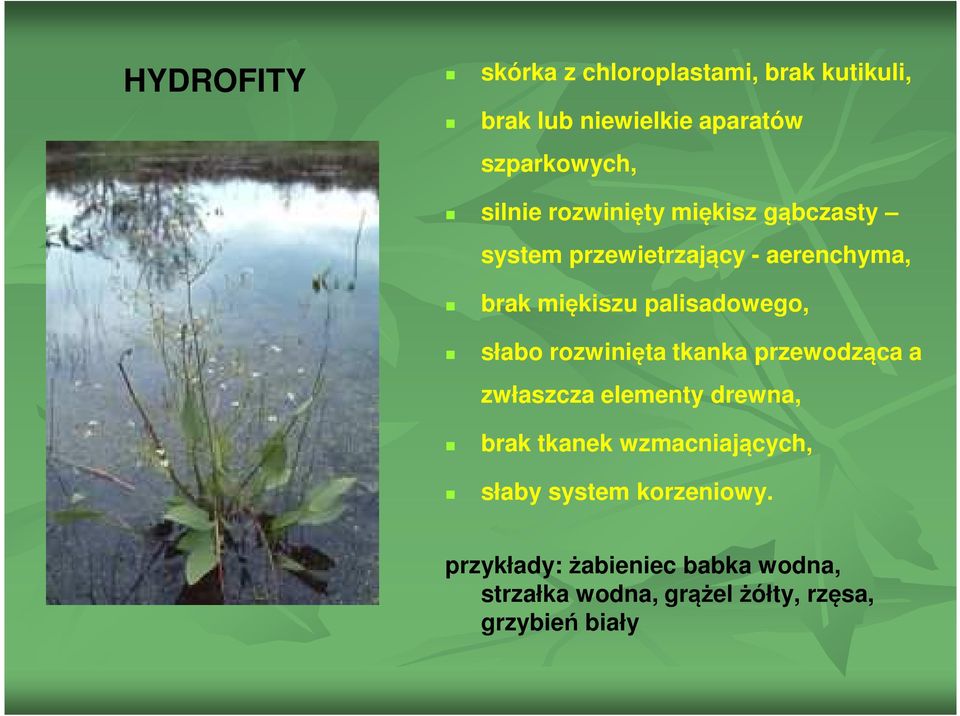 HYDROFITY

- skórka z chloroplastami, brak kutikuli,
- brak lub niewielkie aparatów szparkowych,
- silnie rozwinięty miękisz gąbczasty – system przewietrzający - aerenchyma,
- brak miękiszu palisadowego,
- słabo rozwinięta tkanka przewodząca a zwłaszcza elementy drewna,
- brak tkanek wzmacniających,
- słaby system korzeniowy.

przykłady: żabieniec babka wodna, strzałka wodna, grążel żółty, rzęsa, grzybień biały